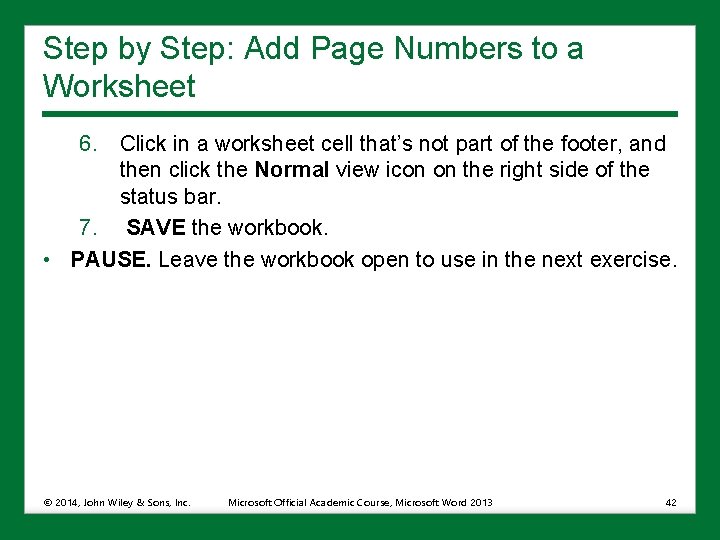 Step by Step: Add Page Numbers to a Worksheet

6. Click in a worksheet cell that's not part of the footer, and then click the Normal view icon on the right side of the status bar.

7. SAVE the workbook.

• PAUSE. Leave the workbook open to use in the next exercise.

© 2014, John Wiley & Sons, Inc. Microsoft Official Academic Course, Microsoft Word 2013 42